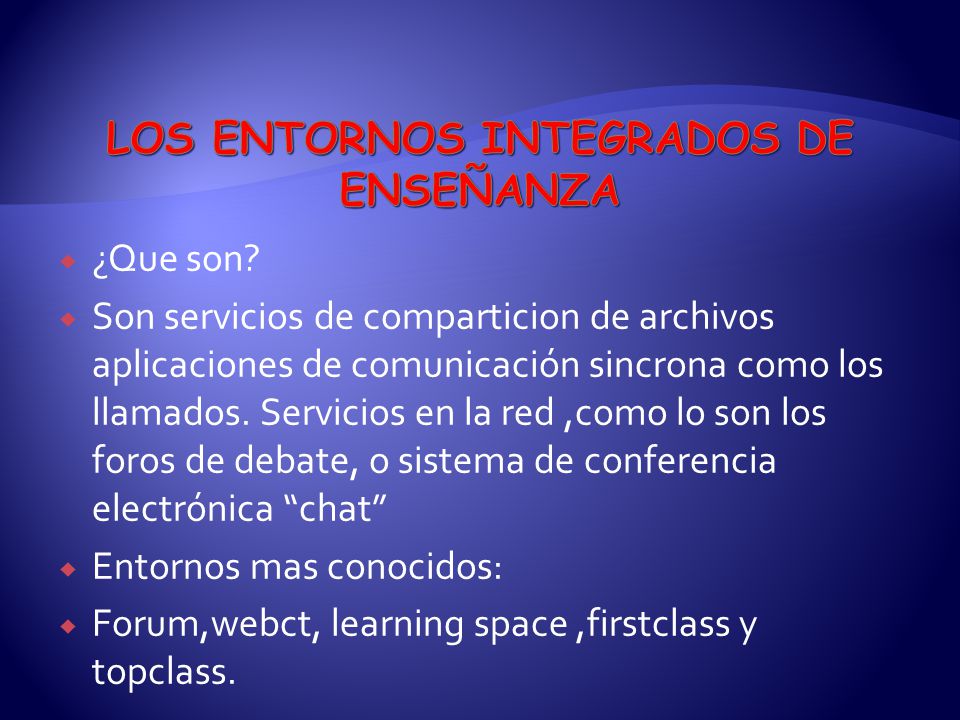 LOS ENTORNOS INTEGRADOS DE ENSEÑANZA

¿Que son?

Son servicios de comparticion de archivos aplicaciones de comunicación sincrona como los llamados. Servicios en la red ,como lo son los foros de debate, o sistema de conferencia electrónica “chat”

Entornos mas conocidos:

Forum,webct, learning space ,firstclass y topclass.